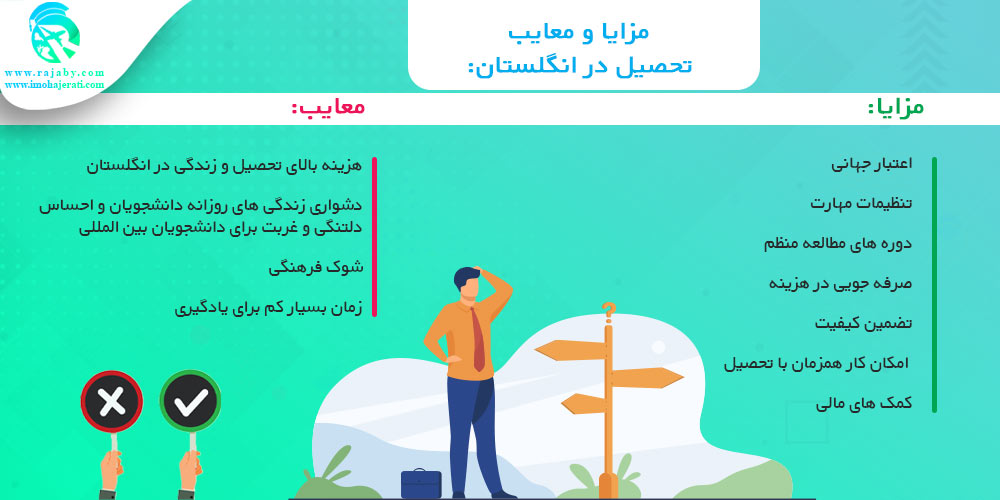 www.rajaby.com
www.imohajerati.com

مزایا و معایب
تحصیل در انگلستان:

مزایا:

اعتبار جهانی

تنظیمات مهارت

دوره های مطالعه منظم

صرفه جویی در هزینه

تضمین کیفیت

امکان کار همزمان با تحصیل

کمک های مالی

معایب:

هزینه بالای تحصیل و زندگی در انگلستان

دشواری زندگی های روزانه دانشجویان و احساس دلتنگی و غربت برای دانشجویان بین المللی

شوک فرهنگی

زمان بسیار کم برای یادگیری

?